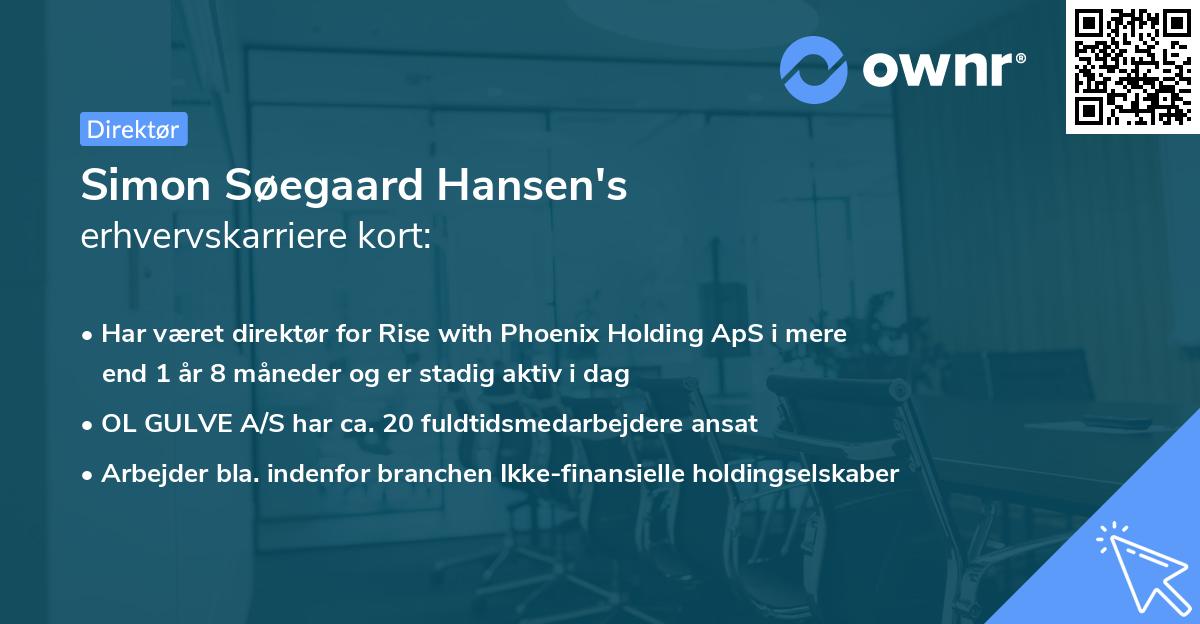 ownr®

Direktør

Simon Søegaard Hansen's
erhvervskarriere kort:

• Har været direktør for Rise with Phoenix Holding ApS i mere end 1 år 8 måneder og er stadig aktiv i dag
• OL GULVE A/S har ca. 20 fuldtidsmedarbejdere ansat
• Arbejder bla. indenfor branchen Ikke-finansielle holdingselskaber